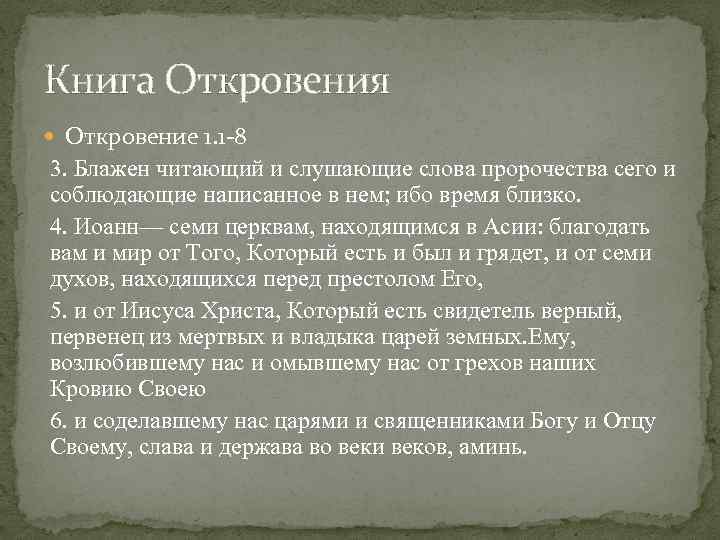 Книга Откровения

Откровение 1.1-8

3. Блажен читающий и слушающие слова пророчества сего и соблюдающие написанное в нем; ибо время близко.

4. Иоанн— семи церквам, находящимся в Асии: благодать вам и мир от Того, Который есть и был и грядет, и от семи духов, находящихся перед престолом Его,

5. и от Иисуса Христа, Который есть свидетель верный, первенец из мертвых и владыка царей земных.Ему, возлюбившему нас и омывшему нас от грехов наших Кровию Своею

6. и соделавшему нас царями и священниками Богу и Отцу Своему, слава и держава во веки веков, аминь.